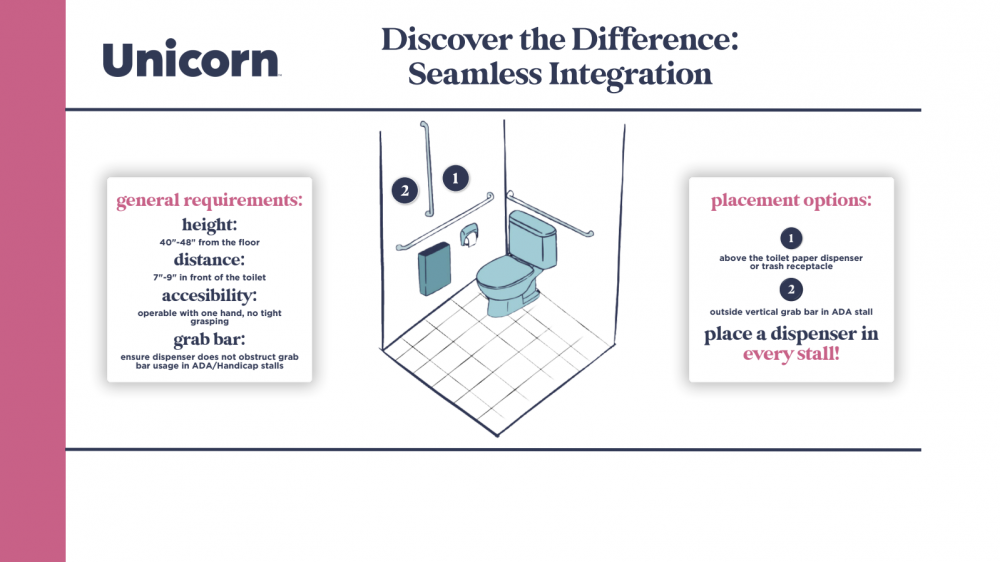 Unicorn

Discover the Difference: Seamless Integration

general requirements:

height:
40"-48" from the floor

distance:
7"-9" in front of the toilet

accesibility:
operable with one hand, no tight grasping

grab bar:
ensure dispenser does not obstruct grab bar usage in ADA/Handicap stalls

2

1

placement options:

1
above the toilet paper dispenser or trash receptacle

2
outside vertical grab bar in ADA stall

place a dispenser in every stall!